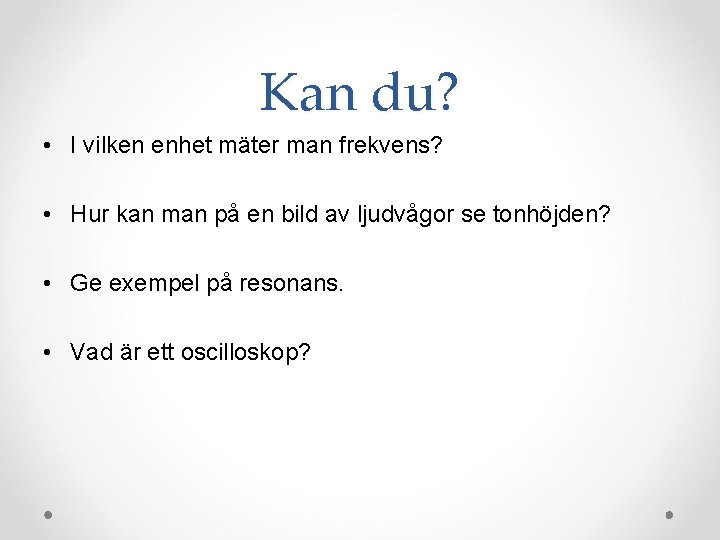 Kan du?

• I vilken enhet mäter man frekvens?

• Hur kan man på en bild av ljudvågor se tonhöjden?

• Ge exempel på resonans.

• Vad är ett oscilloskop?